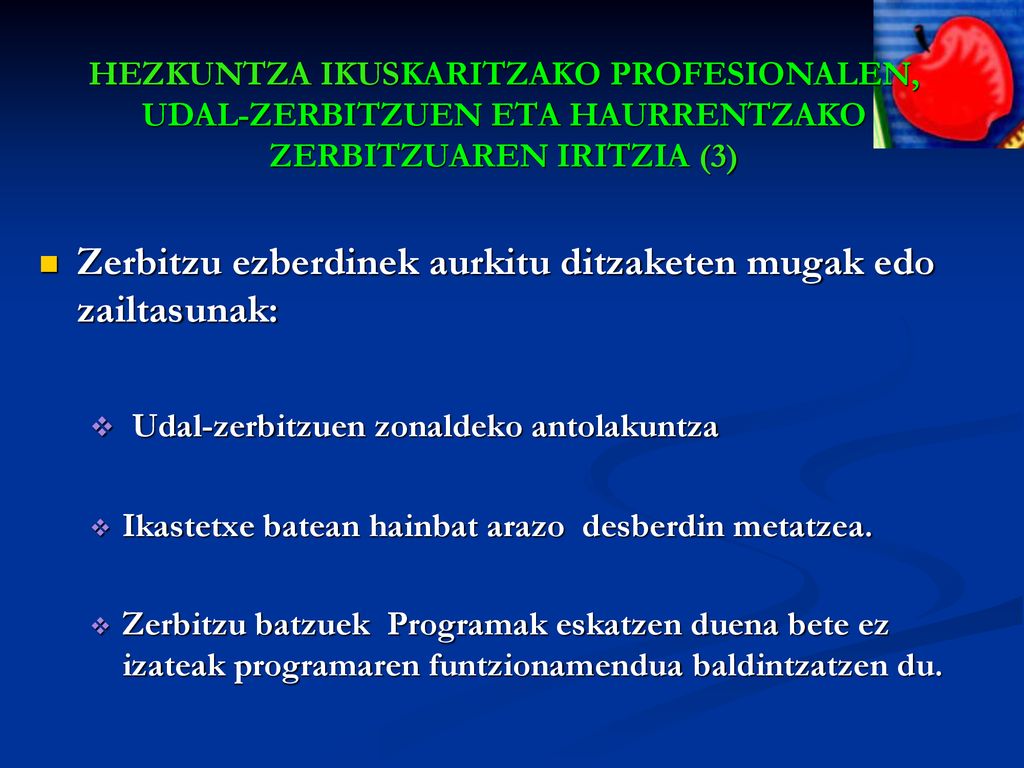 HEZKUNTZA IKUSKARITZAKO PROFESIONALEN, UDAL-ZERBITZUEN ETA HAURRENTZAKO ZERBITZUAREN IRITZIA (3)

Zerbitzu ezberdinek aurkitu ditzaketen mugak edo zailtasunak:

Udal-zerbitzuen zonaldeko antolakuntza

Ikastetxe batean hainbat arazo desberdin metatzea.

Zerbitzu batzuek Programak eskatzen duena bete ez izateak programaren funtzionamendua baldintzatzen du.